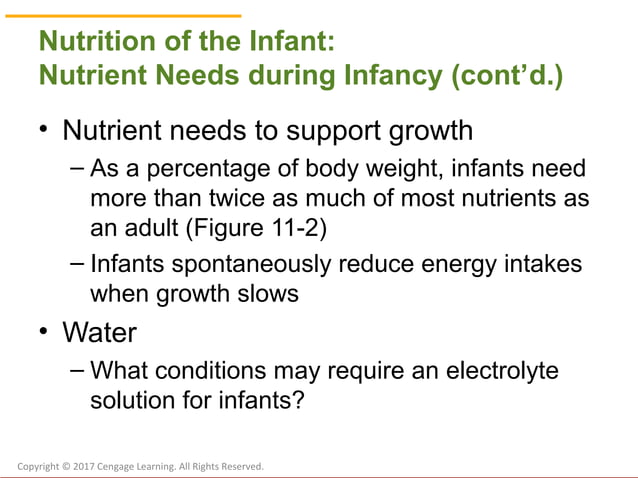 Nutrition of the Infant:
Nutrient Needs during Infancy (cont'd.)

• Nutrient needs to support growth
– As a percentage of body weight, infants need more than twice as much of most nutrients as an adult (Figure 11-2)
– Infants spontaneously reduce energy intakes when growth slows

• Water
– What conditions may require an electrolyte solution for infants?

Copyright © 2017 Cengage Learning. All Rights Reserved.